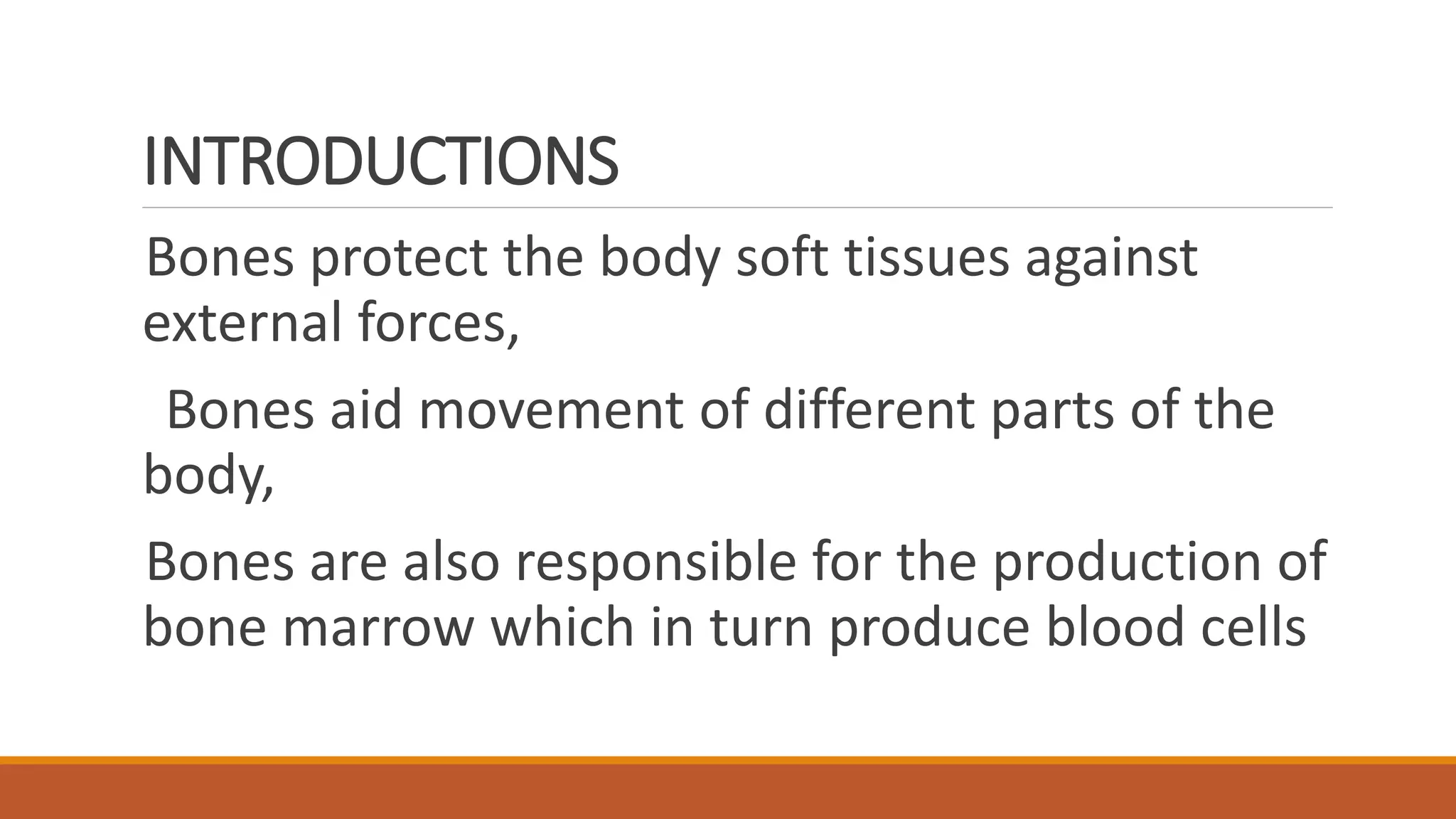 INTRODUCTIONS

Bones protect the body soft tissues against external forces,

Bones aid movement of different parts of the body,

Bones are also responsible for the production of bone marrow which in turn produce blood cells